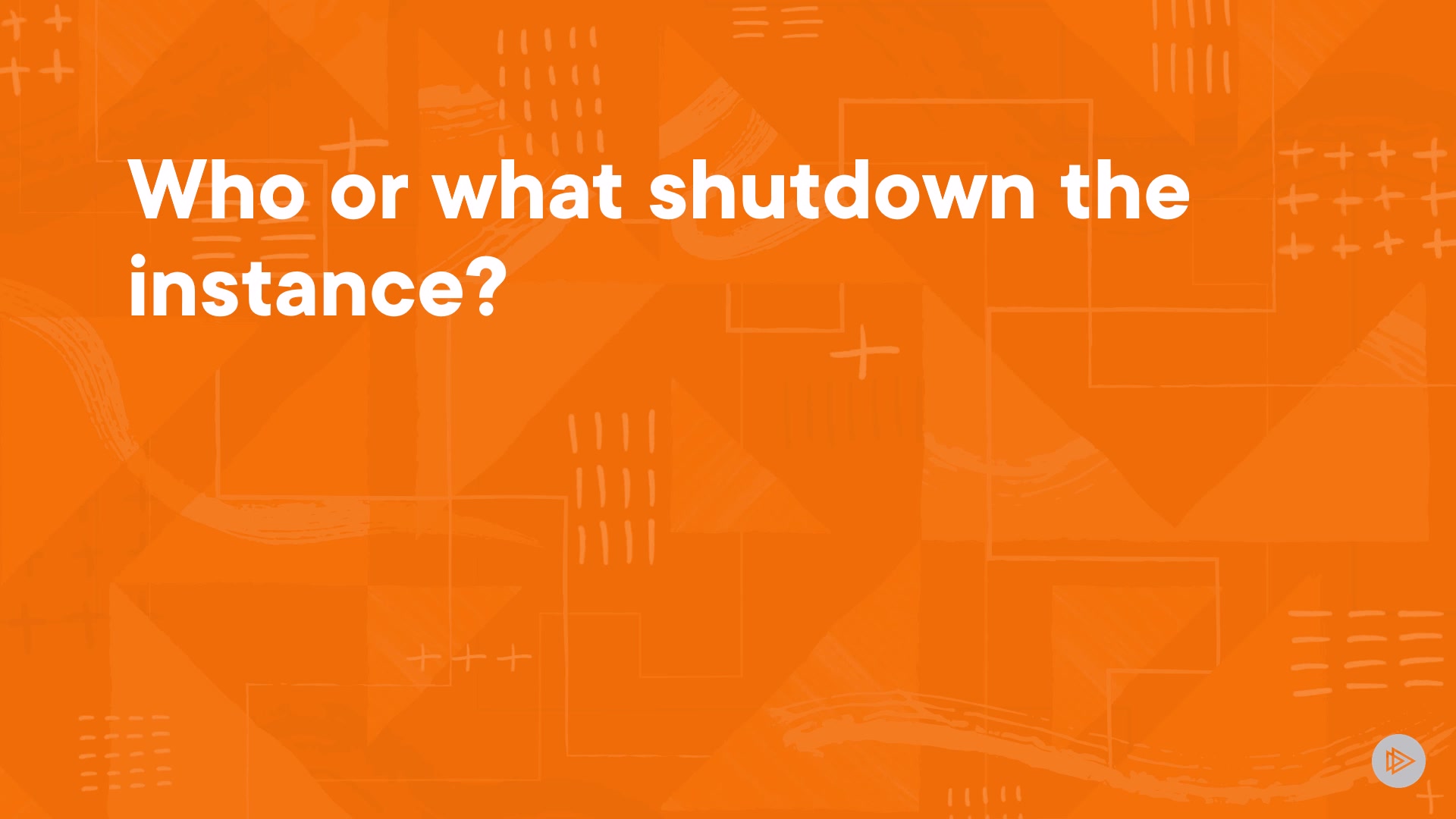 Who or what shutdown the instance?